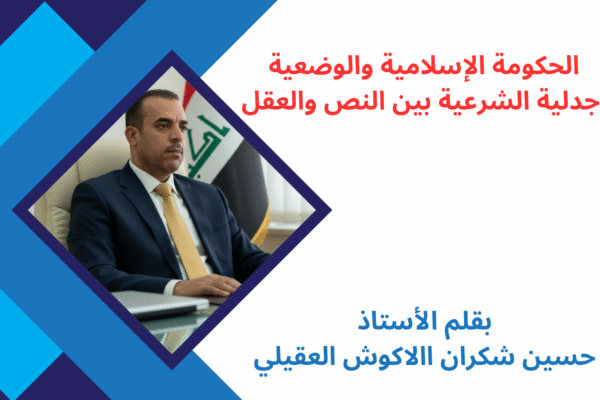 الحكومة الإسلامية والوضعية
جدلية الشرعية بين النص والعقل

بقلم الأستاذ
حسين شكران االاكوش العقيلي